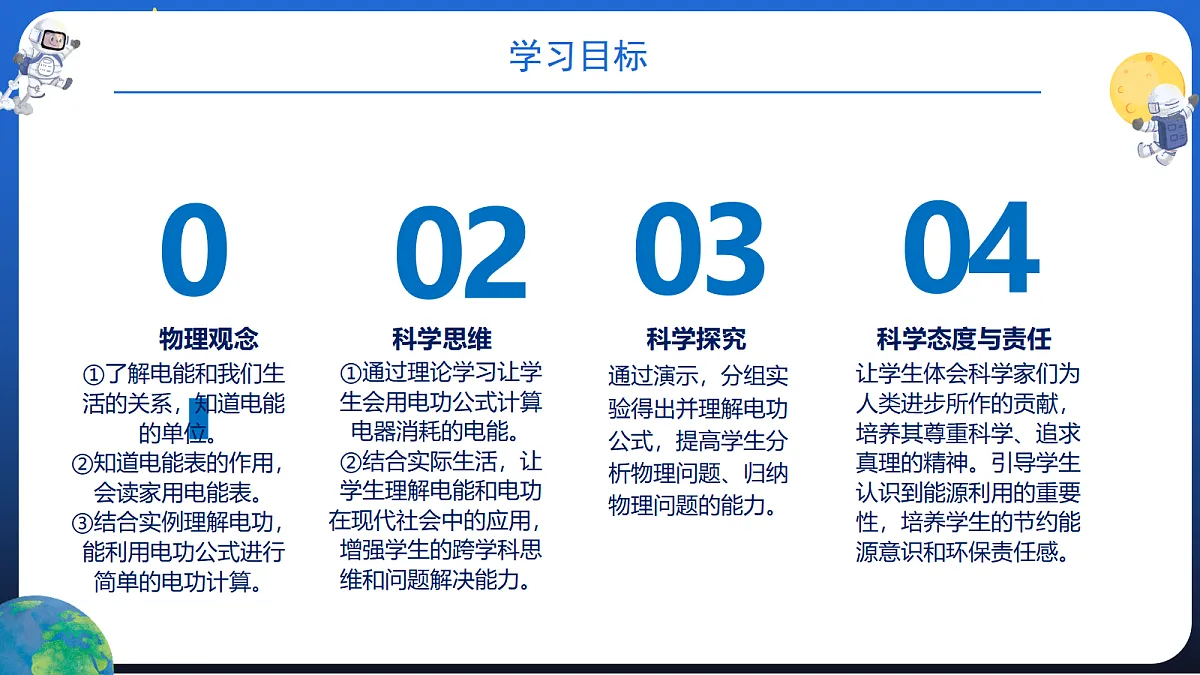 学习目标

0

物理观念

①了解电能和我们生活的关系，知道电能的单位。
②知道电能表的作用，会读家用电能表。
③结合实例理解电功，能利用电功公式进行简单的电功计算。

02

科学思维

①通过理论学习让学生会用电功公式计算电器消耗的电能。
②结合实际生活，让学生理解电能和电功在现代社会中的应用，增强学生的跨学科思维和问题解决能力。

03

科学探究

通过演示，分组实验得出并理解电功公式，提高学生分析物理问题、归纳物理问题的能力。

04

科学态度与责任

让学生体会科学家们为人类进步所作的贡献，培养其尊重科学、追求真理的精神。引导学生认识到能源利用的重要性，培养学生的节约能源意识和环保责任感。